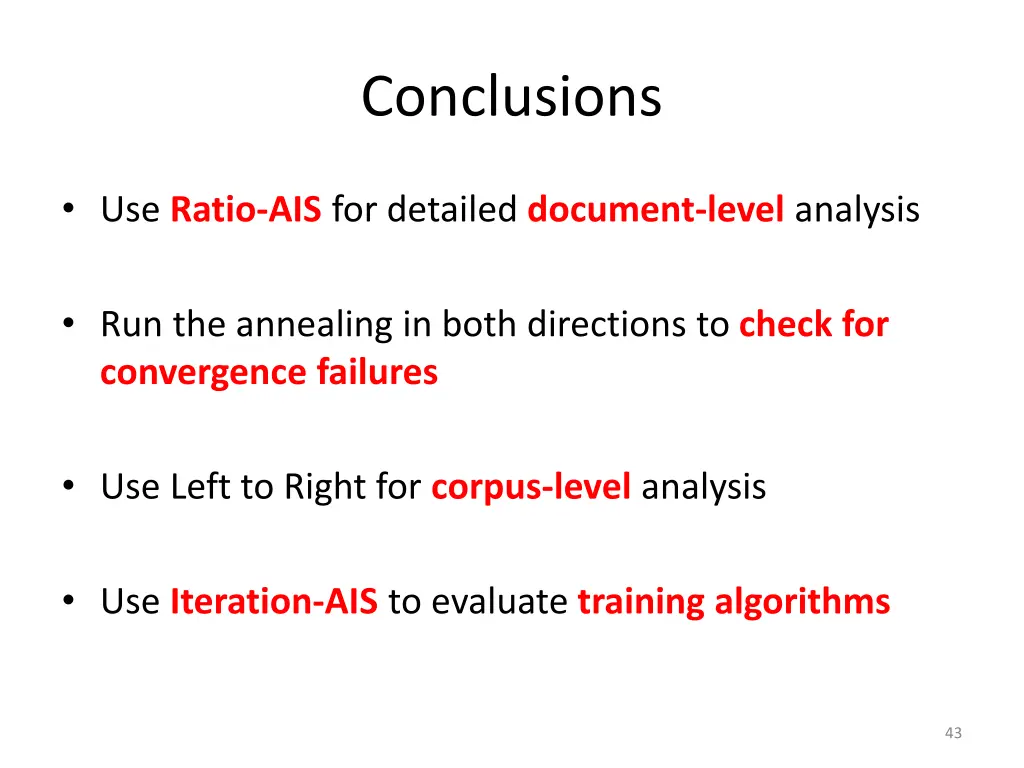 Conclusions

• Use Ratio-AIS for detailed document-level analysis

• Run the annealing in both directions to check for convergence failures

• Use Left to Right for corpus-level analysis

• Use Iteration-AIS to evaluate training algorithms

43